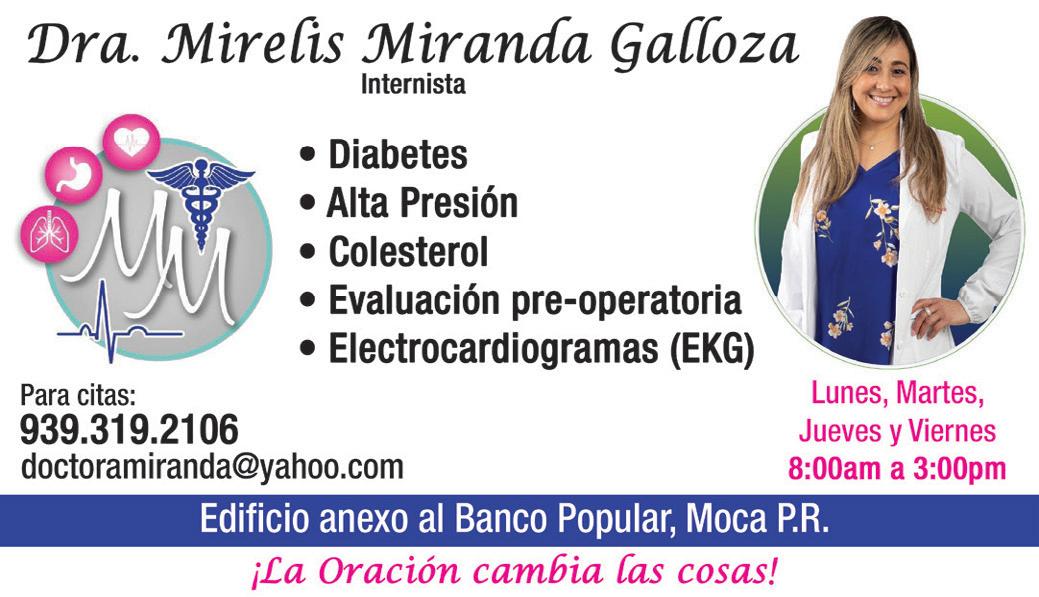 Dra. Mirelis Miranda Galloza
Internista

MM

• Diabetes
• Alta Presión
• Colesterol
• Evaluación pre-operatoria
• Electrocardiogramas (EKG)

Para citas:
939.319.2106
doctoramiranda@yahoo.com

Lunes, Martes, Jueves y Viernes
8:00am a 3:00pm

Edificio anexo al Banco Popular, Moca P.R.

¡La Oración cambia las cosas!